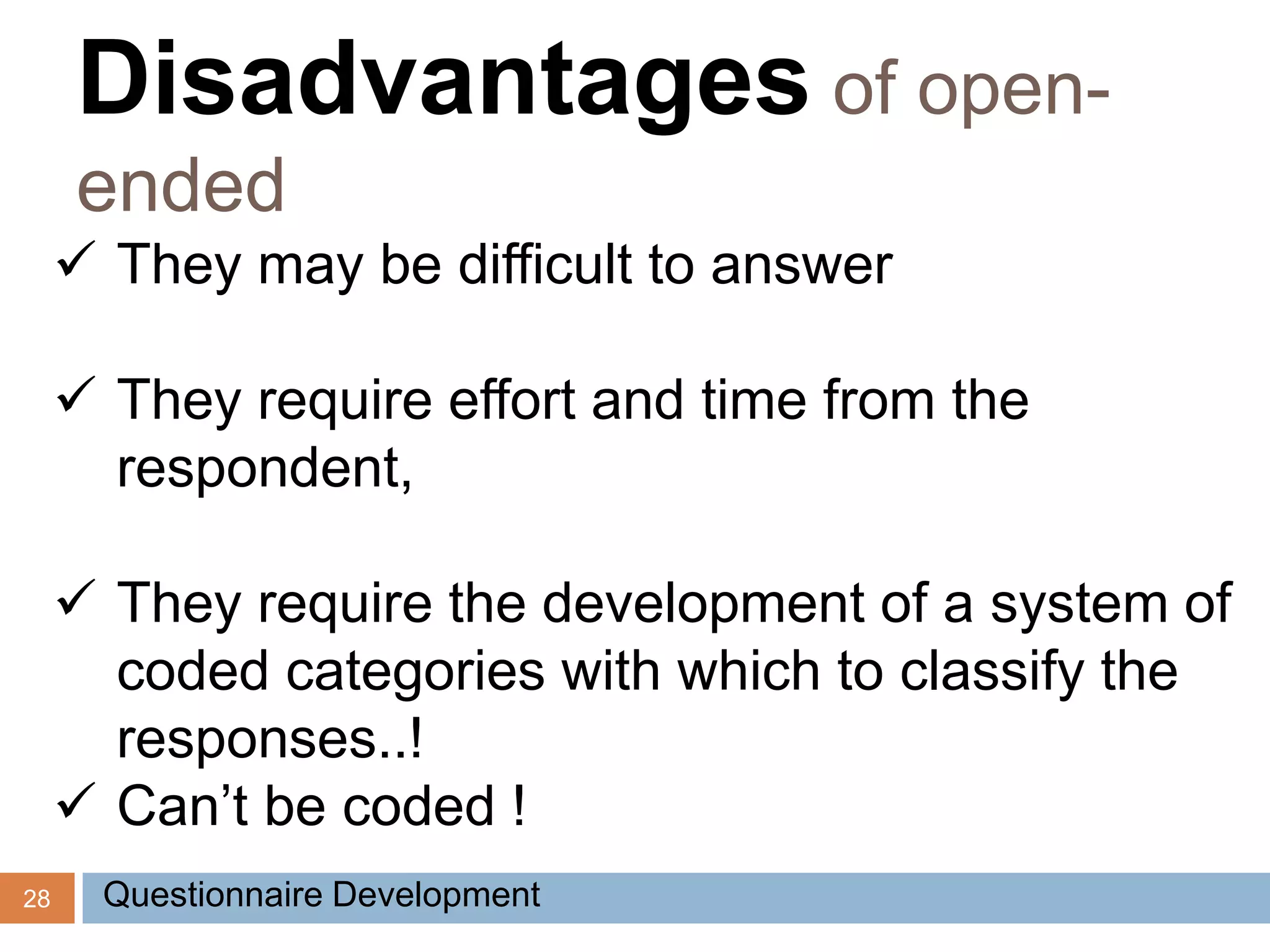 Disadvantages of open-ended

✓ They may be difficult to answer

✓ They require effort and time from the respondent,

✓ They require the development of a system of coded categories with which to classify the responses..!

✓ Can't be coded !

28

Questionnaire Development